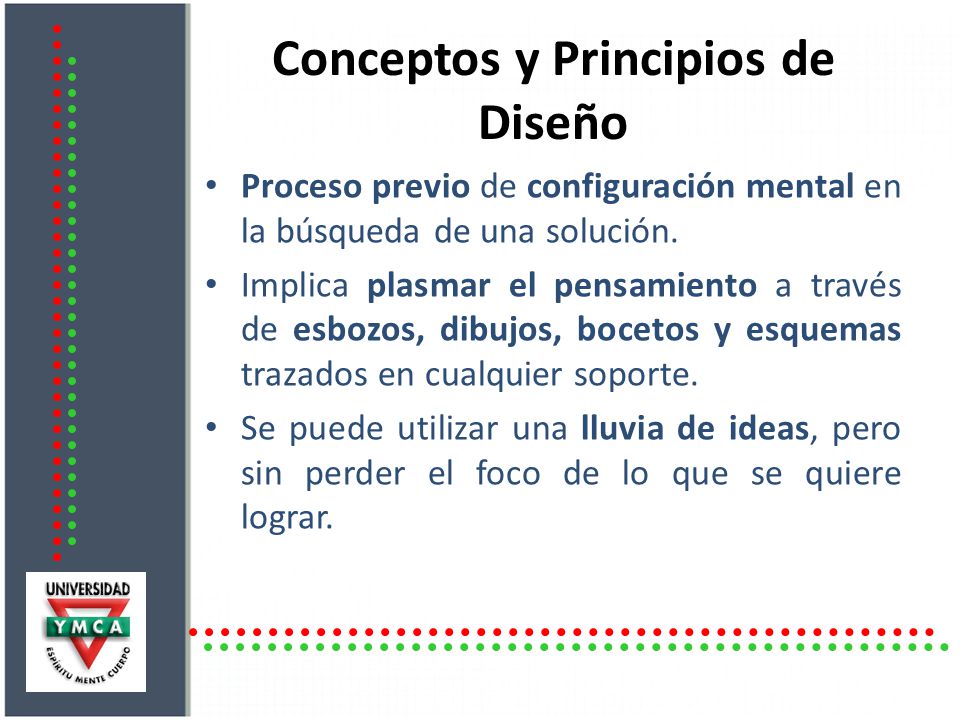 Conceptos y Principios de Diseño

• Proceso previo de configuración mental en la búsqueda de una solución.

• Implica plasmar el pensamiento a través de esbozos, dibujos, bocetos y esquemas trazados en cualquier soporte.

• Se puede utilizar una lluvia de ideas, pero sin perder el foco de lo que se quiere lograr.

UNIVERSIDAD
YMCA
ESPÍRITU MENTE CUERPO